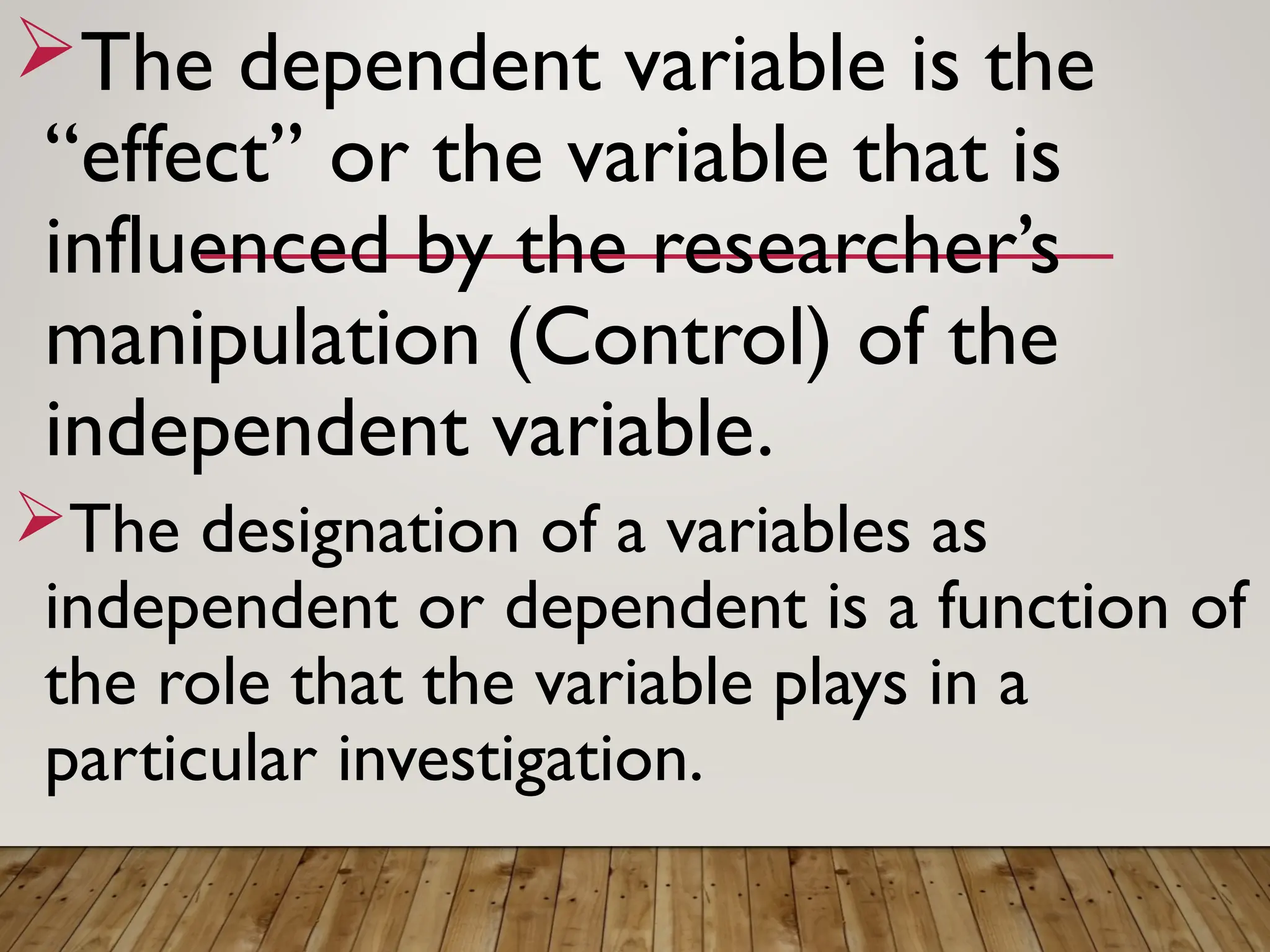 ➢The dependent variable is the “effect” or the variable that is influenced by the researcher’s manipulation (Control) of the independent variable.

➢The designation of a variables as independent or dependent is a function of the role that the variable plays in a particular investigation.